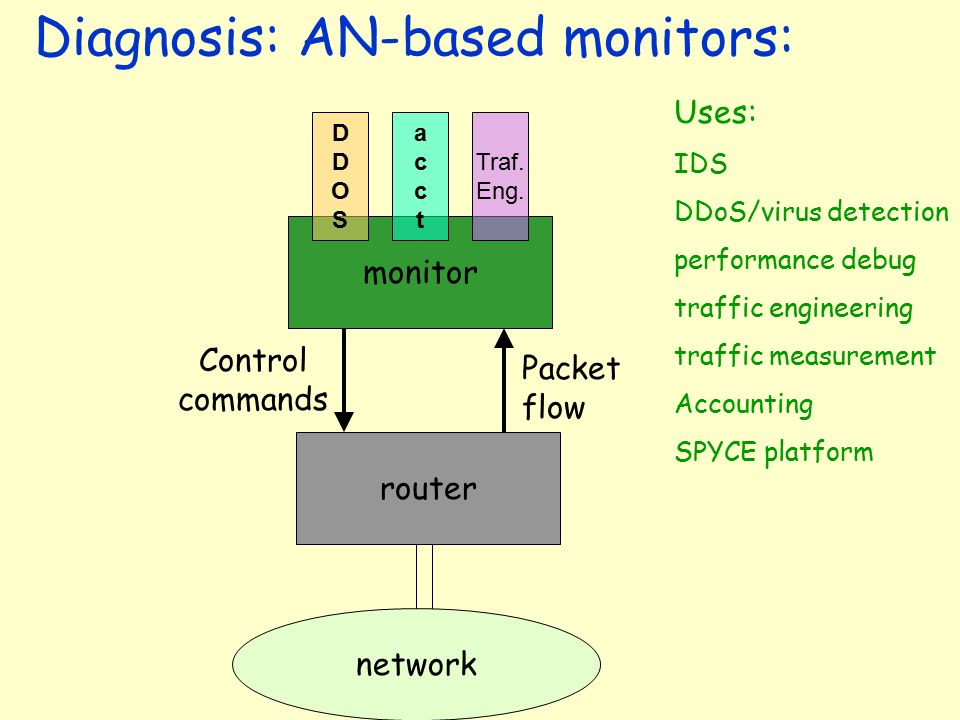 Diagnosis: AN-based monitors:

D
D
O
S

a
c
c
t

Traf.
Eng.

monitor

Control commands

Packet flow

router

network

Uses:

IDS

DDoS/virus detection

performance debug

traffic engineering

traffic measurement

Accounting

SPYCE platform